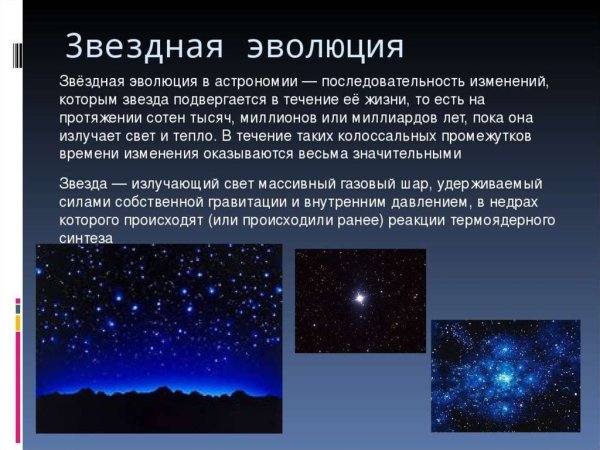 Звездная эволюция

Звёздная эволюция в астрономии — последовательность изменений, которым звезда подвергается в течение её жизни, то есть на протяжении сотен тысяч, миллионов или миллиардов лет, пока она излучает свет и тепло. В течение таких колоссальных промежутков времени изменения оказываются весьма значительными

Звезда — излучающий свет массивный газовый шар, удерживаемый силами собственной гравитации и внутренним давлением, в недрах которого происходят (или происходили ранее) реакции термоядерного синтеза